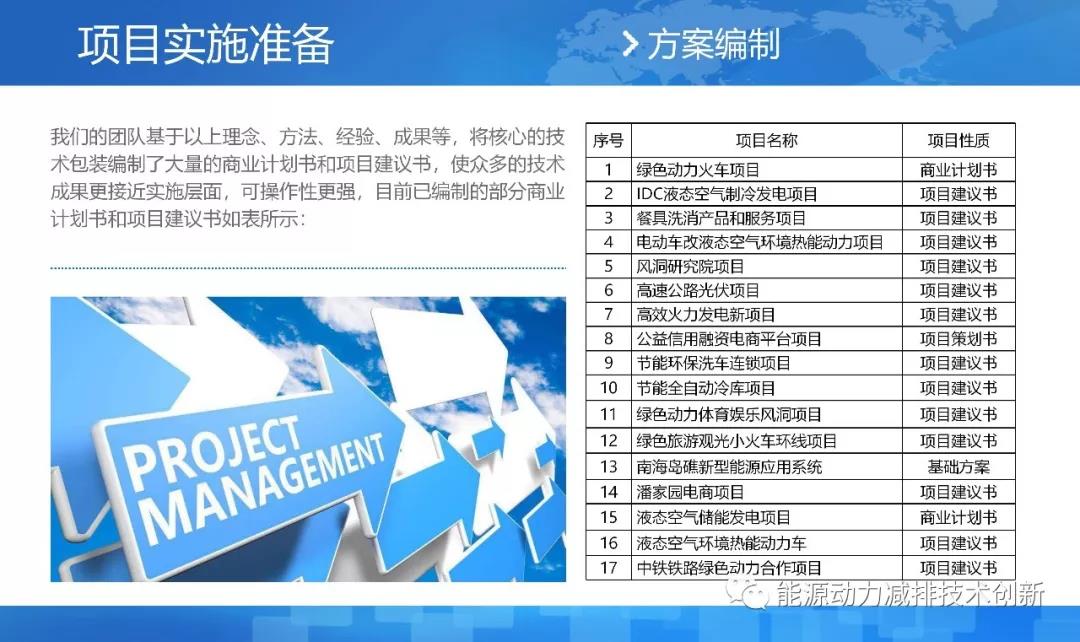 项目实施准备

方案编制

我们的团队基于以上理念、方法、经验、成果等，将核心的技术包装编制了大量的商业计划书和项目建议书，使众多的技术成果更接近实施层面，可操作性更强，目前已编制的部分商业计划书和项目建议书如表所示：

PROJECT MANAGEMENT

| 序号 | 项目名称 | 项目性质 |
|---|---|---|
| 1 | 绿色动力火车项目 | 商业计划书 |
| 2 | IDC液态空气制冷发电项目 | 项目建议书 |
| 3 | 餐具洗消产品和服务项目 | 项目建议书 |
| 4 | 电动车改液态空气环境热能动力项目 | 项目建议书 |
| 5 | 风洞研究院项目 | 项目建议书 |
| 6 | 高速公路光伏项目 | 项目建议书 |
| 7 | 高效火力发电新项目 | 项目建议书 |
| 8 | 公益信用融资电商平台项目 | 项目策划书 |
| 9 | 节能环保洗车连锁项目 | 项目建议书 |
| 10 | 节能全自动冷库项目 | 项目建议书 |
| 11 | 绿色动力体育娱乐风洞项目 | 项目建议书 |
| 12 | 绿色旅游观光小火车环线项目 | 项目建议书 |
| 13 | 南海岛礁新型能源应用系统 | 基础方案 |
| 14 | 潘家园电商项目 | 项目建议书 |
| 15 | 液态空气储能发电项目 | 商业计划书 |
| 16 | 液态空气环境热能动力车 | 项目建议书 |
| 17 | 中铁铁路绿色动力合作项目 | 项目建议书 |

能源动力减排技术创新